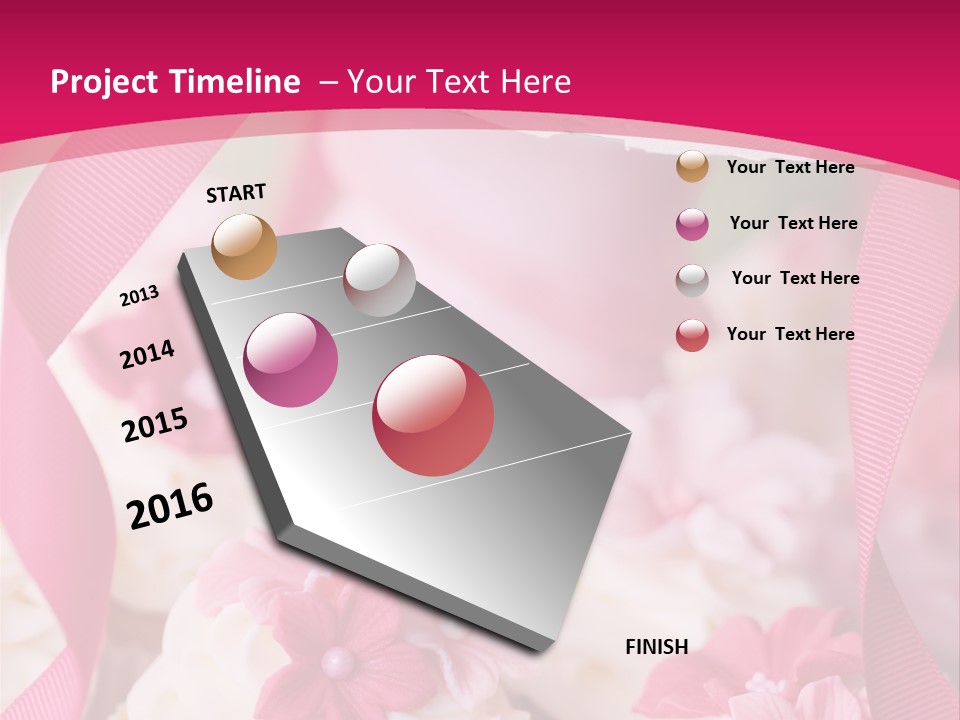 Project Timeline – Your Text Here

START

2013

2014

2015

2016

FINISH

Your Text Here

Your Text Here

Your Text Here

Your Text Here